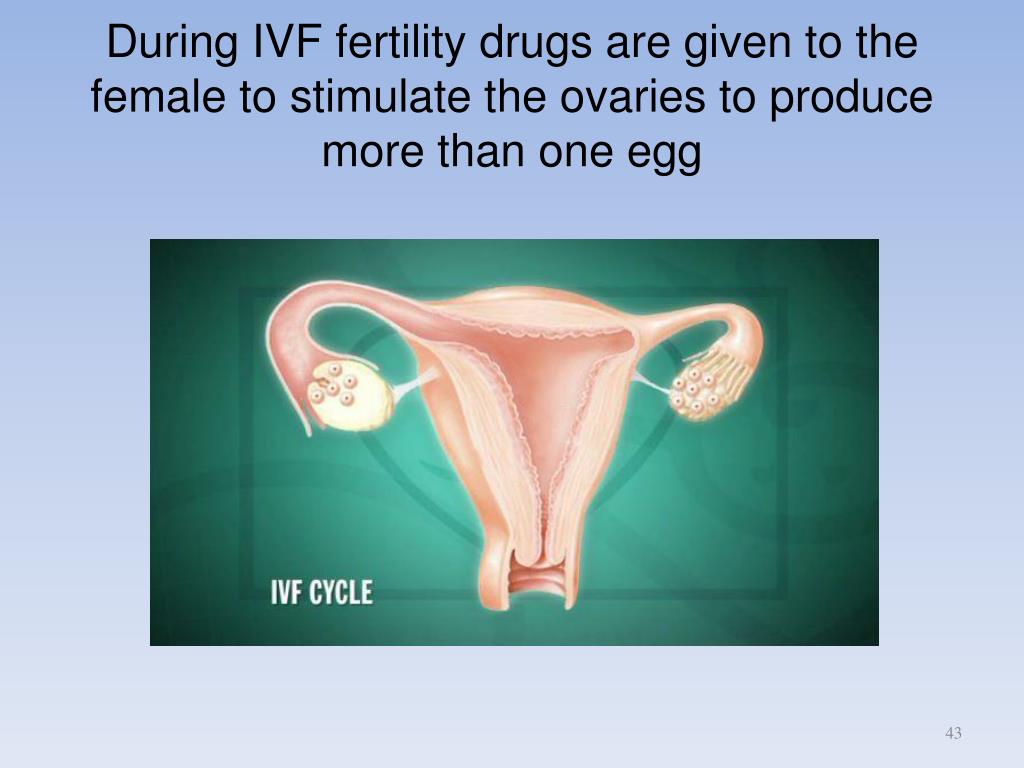 During IVF fertility drugs are given to the female to stimulate the ovaries to produce more than one egg

IVF CYCLE

43